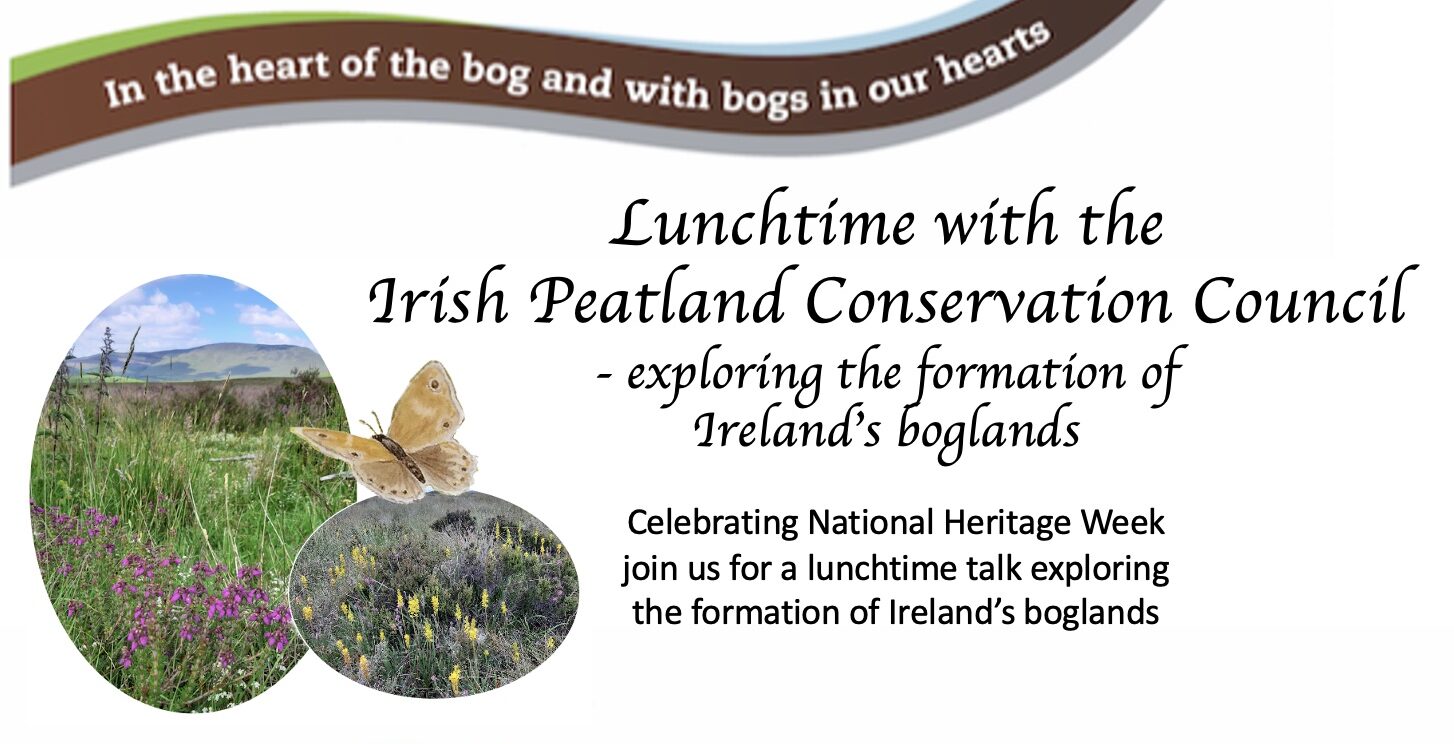 In the heart of the bog and with bogs in our hearts

Lunchtime with the Irish Peatland Conservation Council - exploring the formation of Ireland's boglands

Celebrating National Heritage Week join us for a lunchtime talk exploring the formation of Ireland's boglands